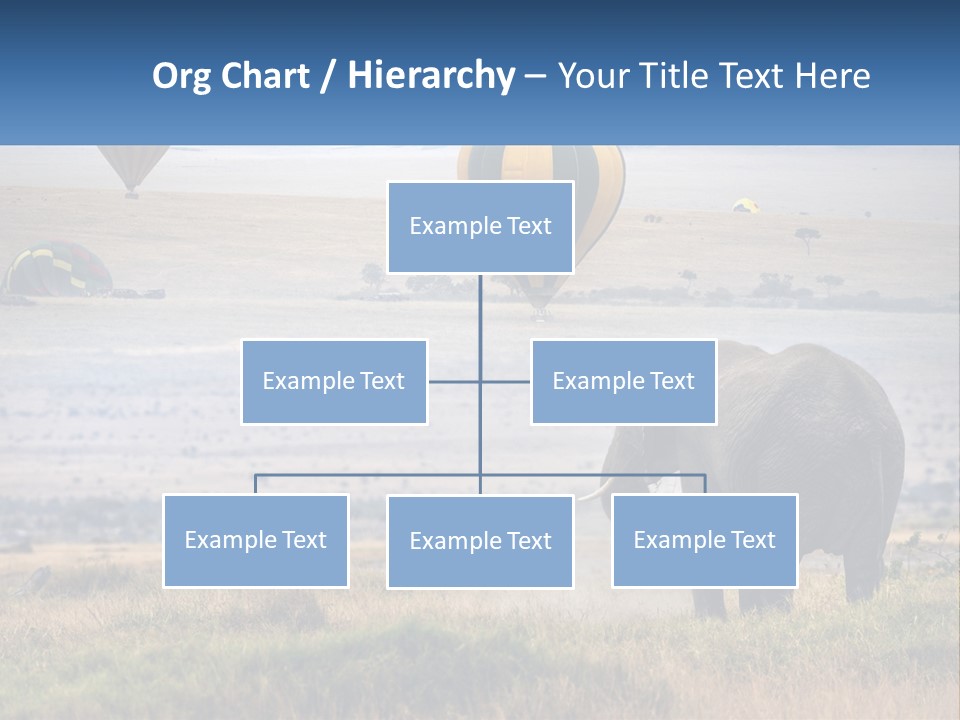 Org Chart / Hierarchy – Your Title Text Here

Example Text

Example Text

Example Text

Example Text

Example Text

Example Text